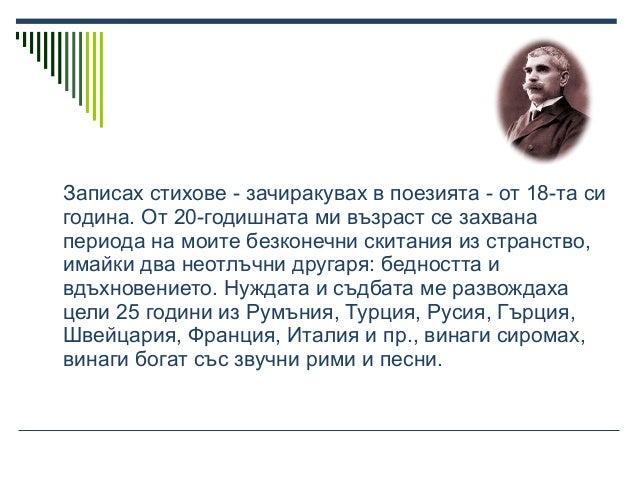 Записах стихове - зачиракувах в поезията - от 18-та си година. От 20-годишната ми възраст се захвана периода на моите безконечни скитания из странство, имайки два неотлъчни другаря: бедността и вдъхновението. Нуждата и съдбата ме развождаха цели 25 години из Румъния, Турция, Русия, Гърция, Швейцария, Франция, Италия и пр., винаги сиромах, винаги богат със звучни рими и песни.